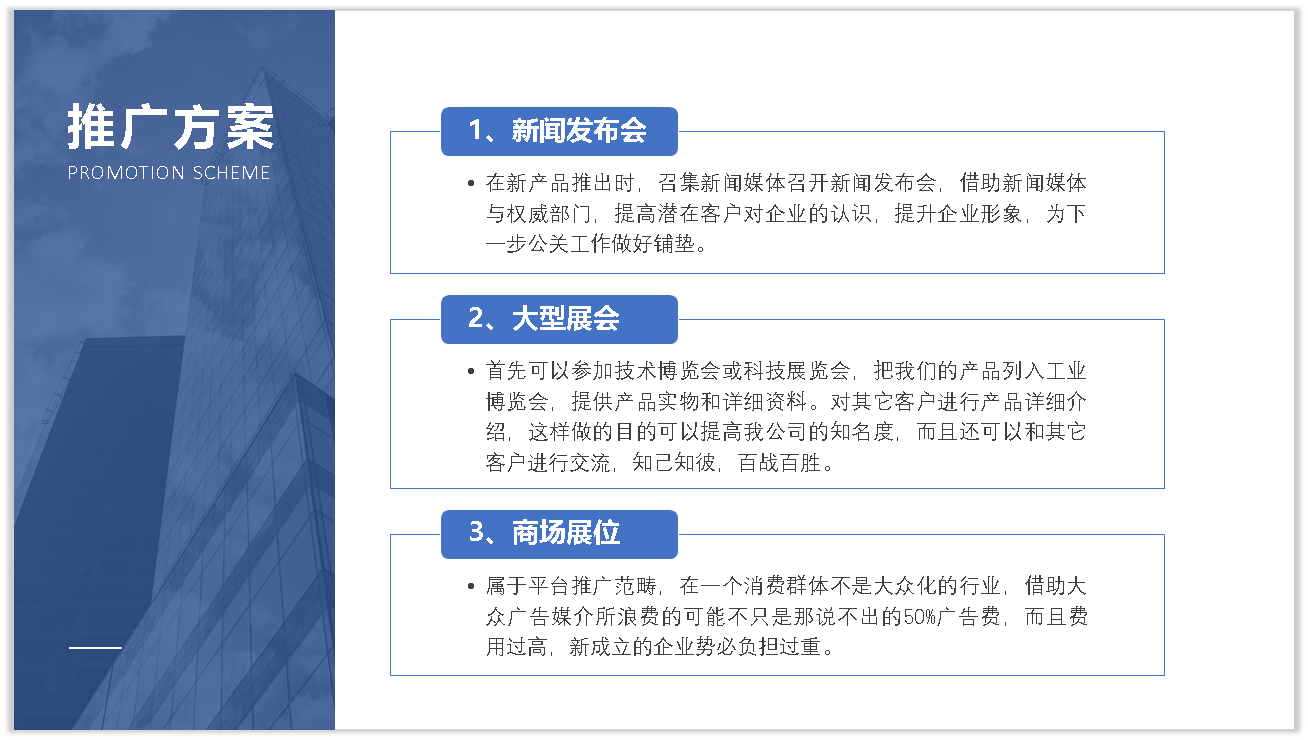 推广方案
PROMOTION SCHEME

1、新闻发布会

• 在新产品推出时，召集新闻媒体召开新闻发布会，借助新闻媒体与权威部门，提高潜在客户对企业的认识，提升企业形象，为下一步公关工作做好铺垫。

2、大型展会

• 首先可以参加技术博览会或科技展览会，把我们的产品列入工业博览会，提供产品实物和详细资料。对其它客户进行产品详细介绍，这样做的目的可以提高我公司的知名度，而且还可以和其它客户进行交流，知己知彼，百战百胜。

3、商场展位

• 属于平台推广范畴，在一个消费群体不是大众化的行业，借助大众广告媒介所浪费的可能不只是那说不出的50%广告费，而且费用过高，新成立的企业势必负担过重。